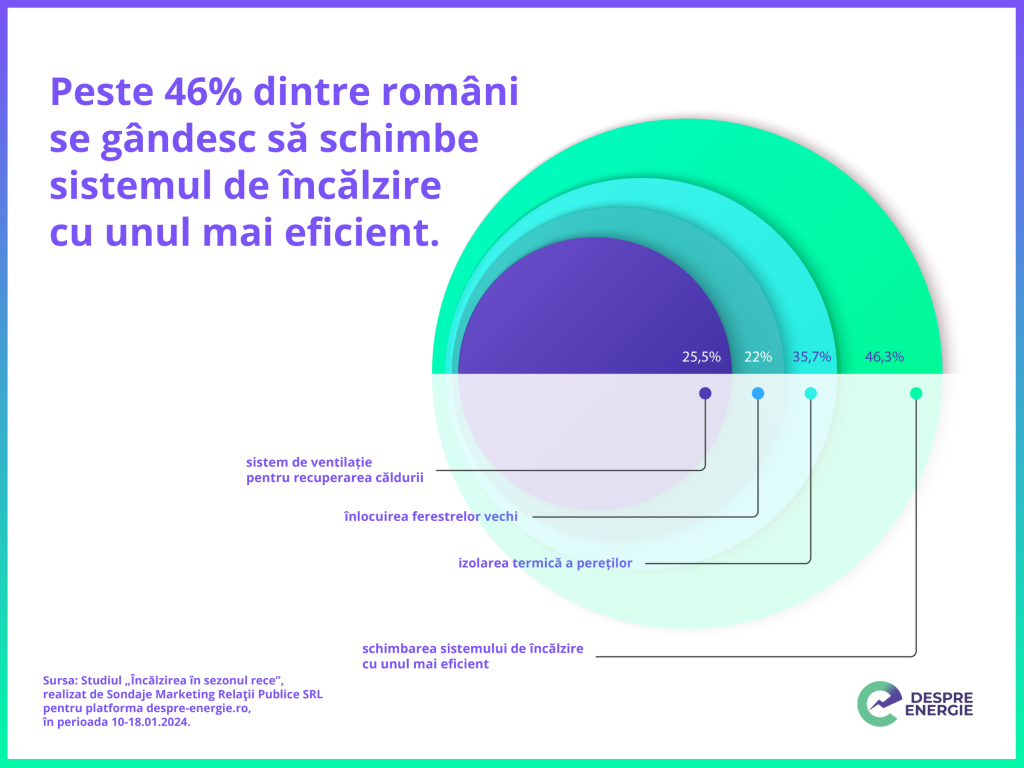 Peste 46% dintre români se gândesc să schimbe sistemul de încălzire cu unul mai eficient.

25,5%
22%
35,7%
46,3%

sistem de ventilație pentru recuperarea căldurii

înlocuirea ferestrelor vechi

izolarea termică a pereților

schimbarea sistemului de încălzire cu unul mai eficient

Sursa: Studiul „Încălzirea în sezonul rece", realizat de Sondaje Marketing Relaţii Publice SRL pentru platforma despre-energie.ro, în perioada 10-18.01.2024.

DESPRE ENERGIE